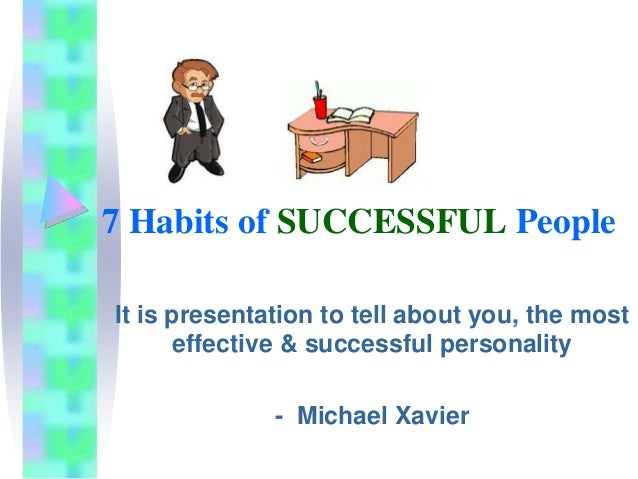 7 Habits of SUCCESSFUL People

It is presentation to tell about you, the most effective & successful personality

- Michael Xavier